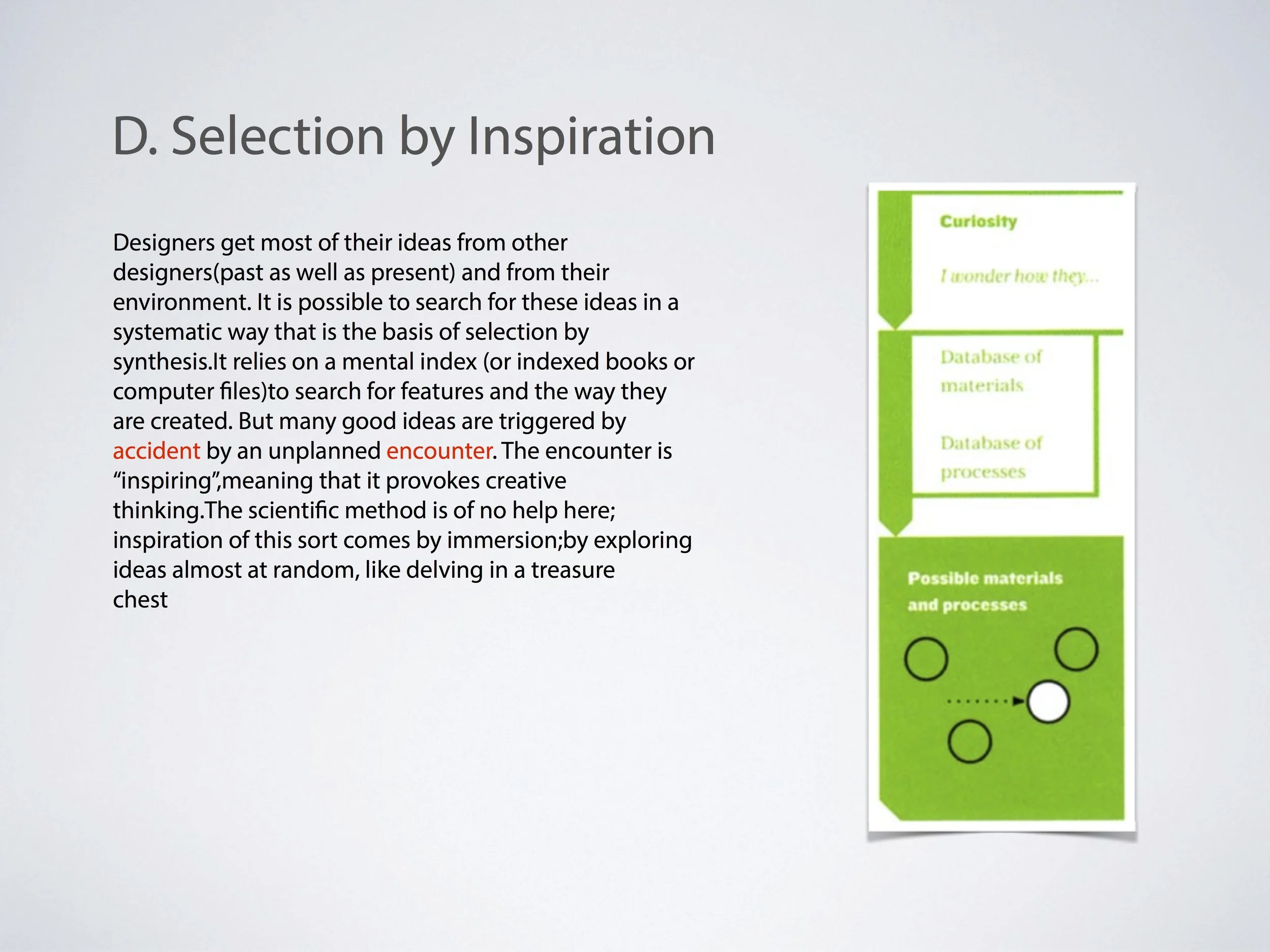 D. Selection by Inspiration

Designers get most of their ideas from other designers(past as well as present) and from their environment. It is possible to search for these ideas in a systematic way that is the basis of selection by synthesis.It relies on a mental index (or indexed books or computer files)to search for features and the way they are created. But many good ideas are triggered by accident by an unplanned encounter. The encounter is “inspiring”,meaning that it provokes creative thinking.The scientific method is of no help here; inspiration of this sort comes by immersion;by exploring ideas almost at random, like delving in a treasure chest

Curiosity

I wonder how they...

Database of materials

Database of processes

Possible materials and processes